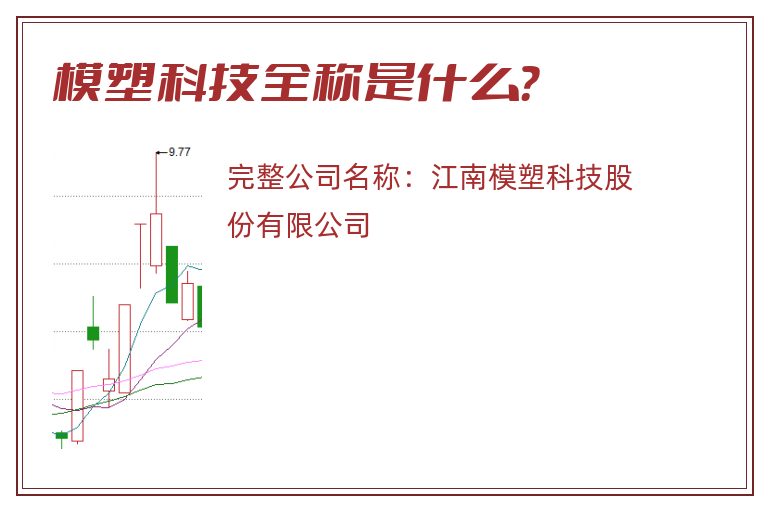 模塑科技全称是什么?

9.77

完整公司名称：江南模塑科技股份有限公司